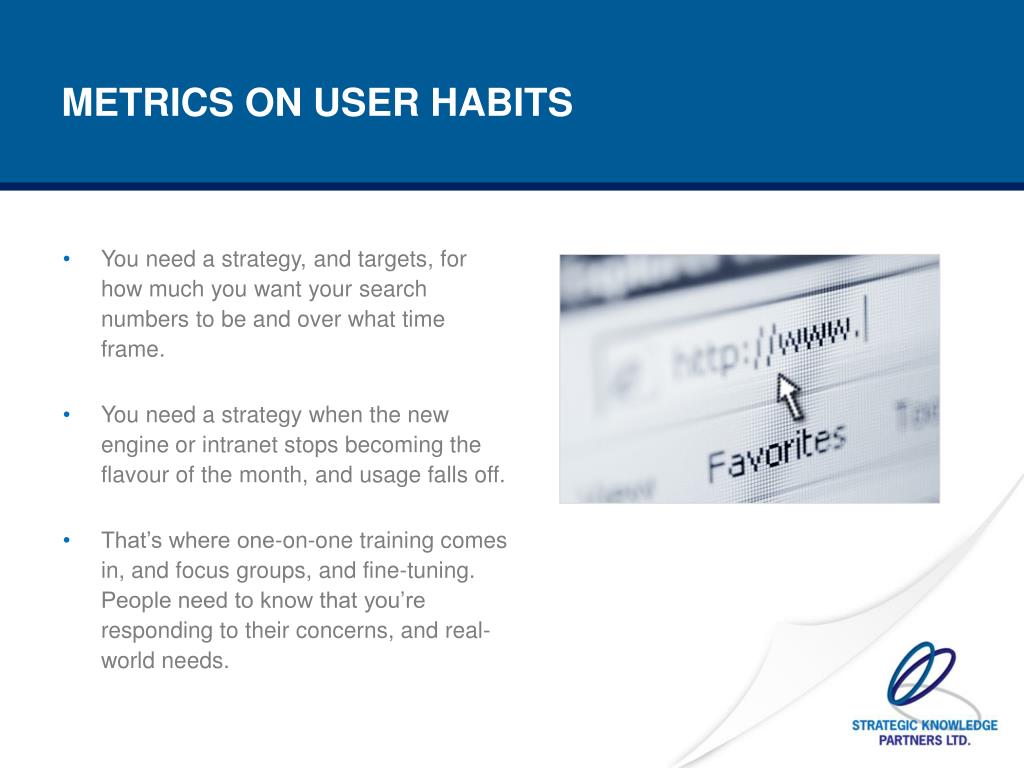 METRICS ON USER HABITS

• You need a strategy, and targets, for how much you want your search numbers to be and over what time frame.

• You need a strategy when the new engine or intranet stops becoming the flavour of the month, and usage falls off.

• That's where one-on-one training comes in, and focus groups, and fine-tuning. People need to know that you're responding to their concerns, and real-world needs.

http://www.

Favorites

STRATEGIC KNOWLEDGE PARTNERS LTD.